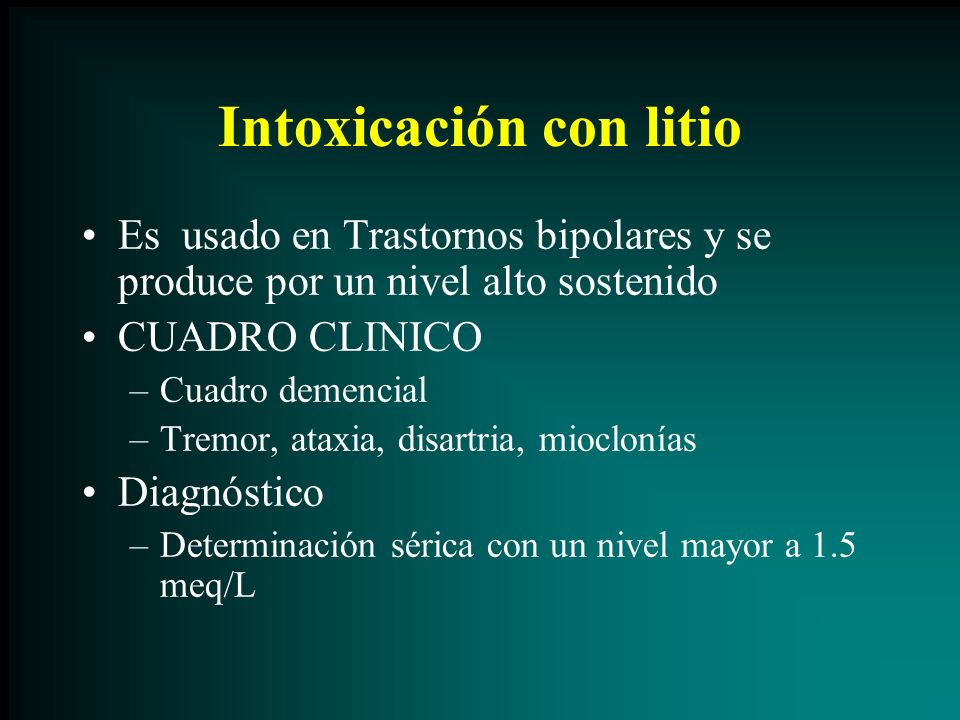 Intoxicación con litio

• Es usado en Trastornos bipolares y se produce por un nivel alto sostenido
• CUADRO CLINICO
– Cuadro demencial
– Tremor, ataxia, disartria, mioclonías
• Diagnóstico
– Determinación sérica con un nivel mayor a 1.5 meq/L